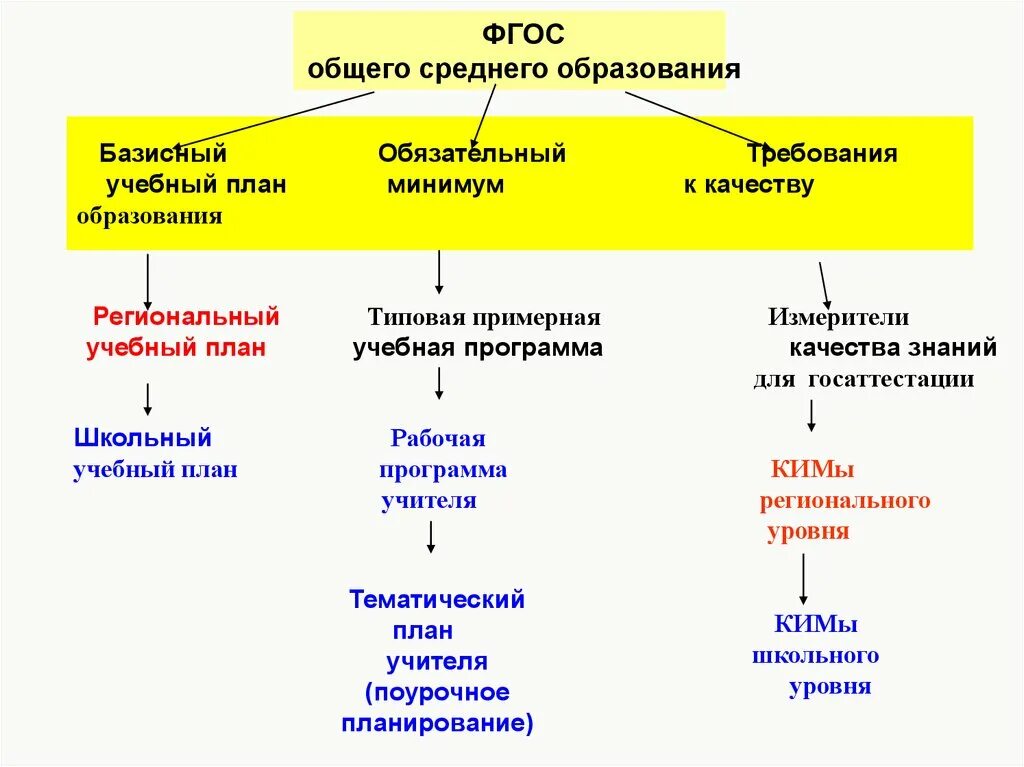 ФГОС
общего среднего образования

Базисный учебный план образования

Обязательный минимум

Требования к качеству

Региональный учебный план

Школьный учебный план

Типовая примерная учебная программа

Рабочая программа учителя

Тематический план учителя (поурочное планирование)

Измерители качества знаний для госаттестации

КИМы регионального уровня

КИМы школьного уровня